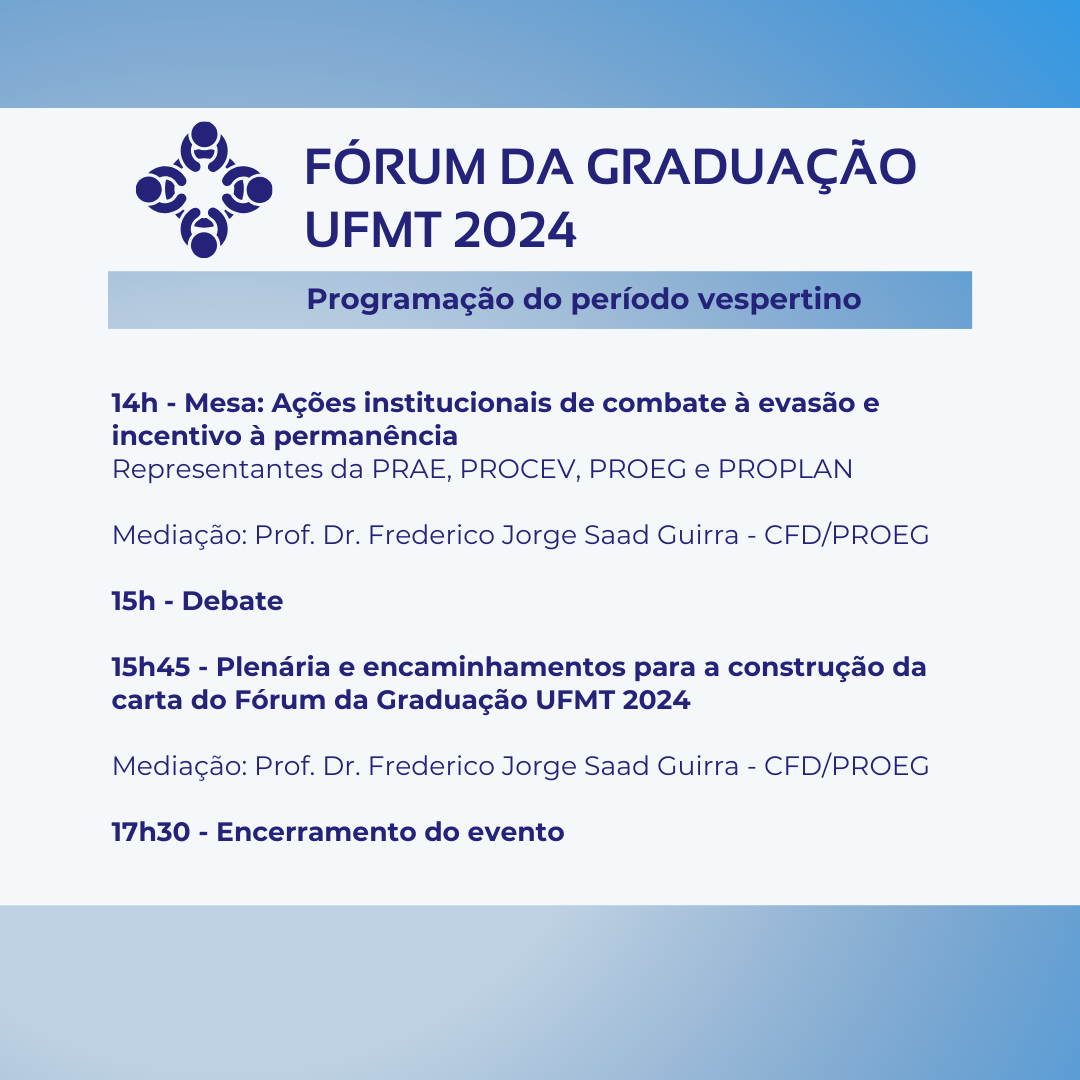 FÓRUM DA GRADUAÇÃO UFMT 2024

Programação do período vespertino

14h - Mesa: Ações institucionais de combate à evasão e incentivo à permanência
Representantes da PRAE, PROCEV, PROEG e PROPLAN

Mediação: Prof. Dr. Frederico Jorge Saad Guirra - CFD/PROEG

15h - Debate

15h45 - Plenária e encaminhamentos para a construção da carta do Fórum da Graduação UFMT 2024

Mediação: Prof. Dr. Frederico Jorge Saad Guirra - CFD/PROEG

17h30 - Encerramento do evento